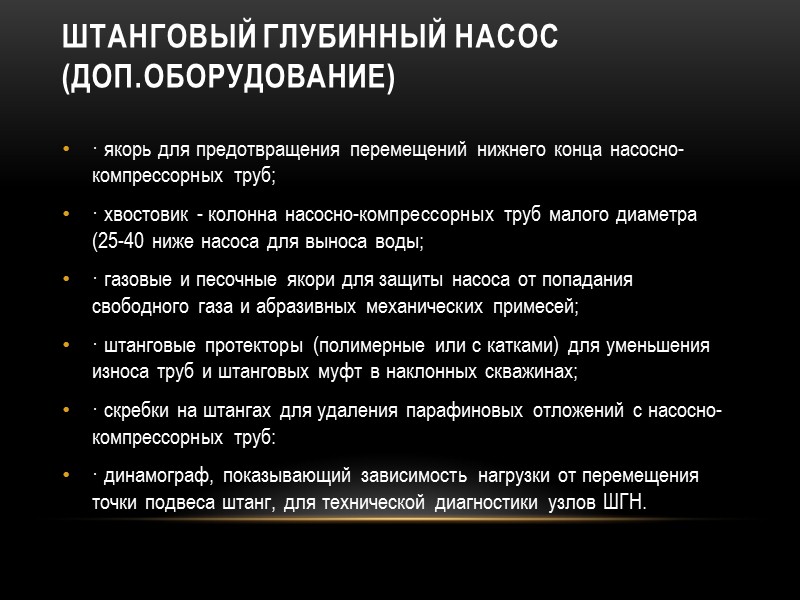 ШТАНГОВЫЙ ГЛУБИННЫЙ НАСОС (ДОП.ОБОРУДОВАНИЕ)

• · якорь для предотвращения перемещений нижнего конца насосно-компрессорных труб;

• · хвостовик - колонна насосно-компрессорных труб малого диаметра (25-40 ниже насоса для выноса воды;

• · газовые и песочные якори для защиты насоса от попадания свободного газа и абразивных механических примесей;

• · штанговые протекторы (полимерные или с катками) для уменьшения износа труб и штанговых муфт в наклонных скважинах;

• · скребки на штангах для удаления парафиновых отложений с насосно-компрессорных труб:

• · динамограф, показывающий зависимость нагрузки от перемещения точки подвеса штанг, для технической диагностики узлов ШГН.